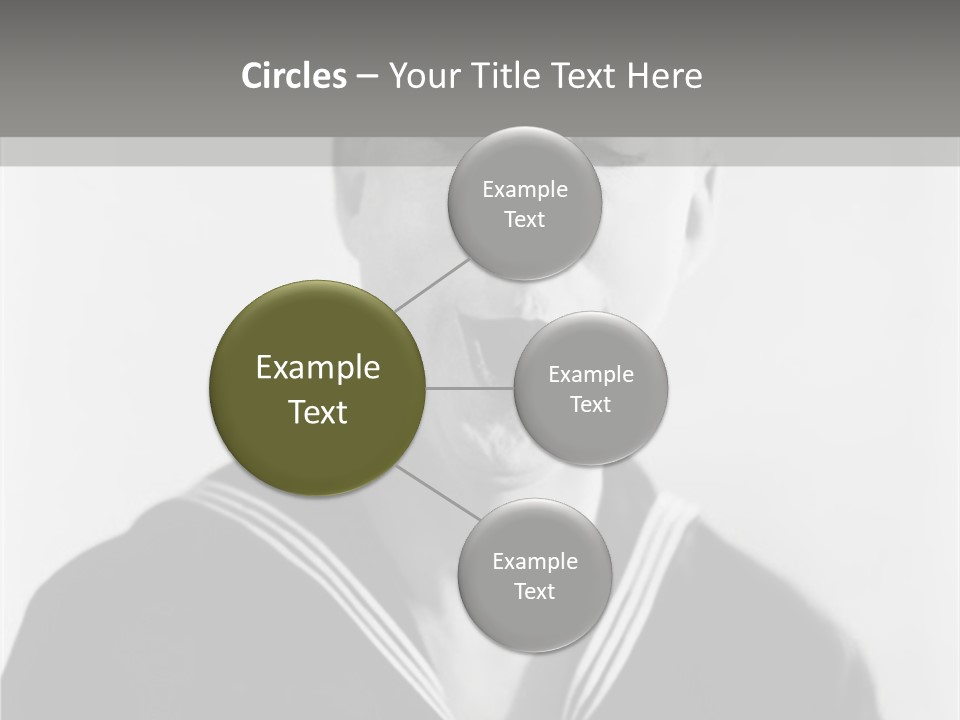 Circles – Your Title Text Here

Example Text

Example Text

Example Text

Example Text